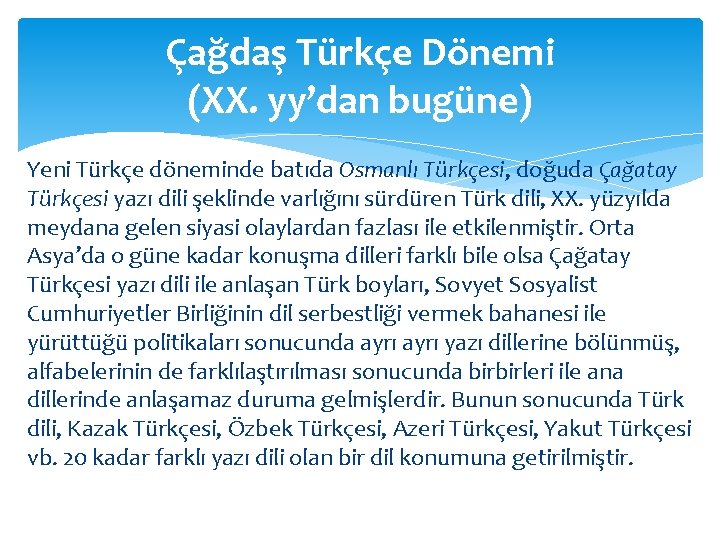 Çağdaş Türkçe Dönemi
(XX. yy'dan bugüne)

Yeni Türkçe döneminde batıda Osmanlı Türkçesi, doğuda Çağatay Türkçesi yazı dili şeklinde varlığını sürdüren Türk dili, XX. yüzyılda meydana gelen siyasi olaylardan fazlası ile etkilenmiştir. Orta Asya'da o güne kadar konuşma dilleri farklı bile olsa Çağatay Türkçesi yazı dili ile anlaşan Türk boyları, Sovyet Sosyalist Cumhuriyetler Birliğinin dil serbestliği vermek bahanesi ile yürüttüğü politikaları sonucunda ayrı ayrı yazı dillerine bölünmüş, alfabelerinin de farklılaştırılması sonucunda birbirleri ile ana dillerinde anlaşamaz duruma gelmişlerdir. Bunun sonucunda Türk dili, Kazak Türkçesi, Özbek Türkçesi, Azeri Türkçesi, Yakut Türkçesi vb. 20 kadar farklı yazı dili olan bir dil konumuna getirilmiştir.